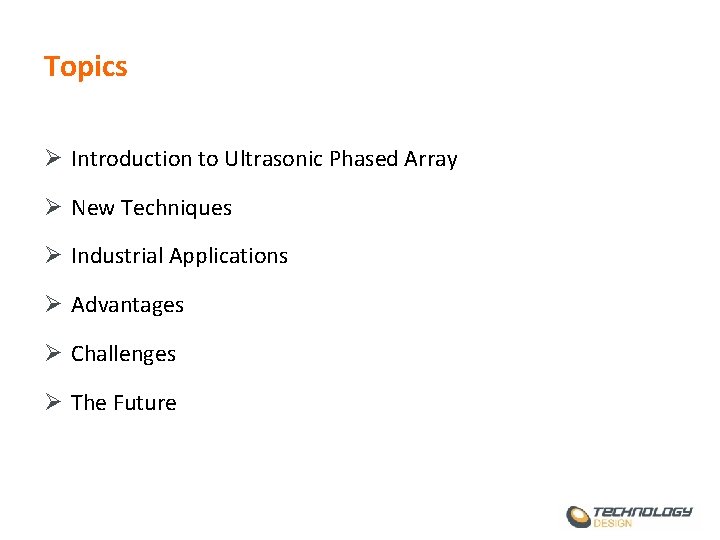 Topics

➢ Introduction to Ultrasonic Phased Array

➢ New Techniques

➢ Industrial Applications

➢ Advantages

➢ Challenges

➢ The Future

TECHNOLOGY DESIGN